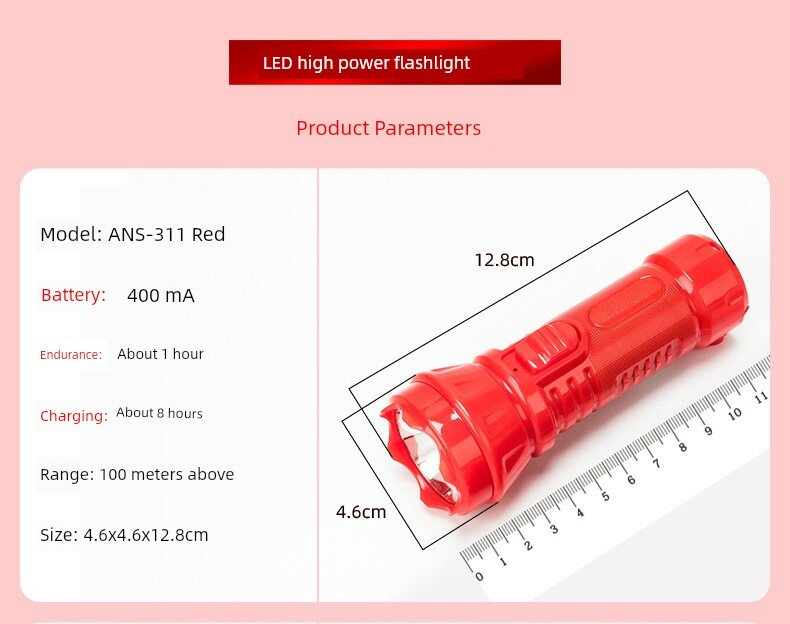 LED high power flashlight

Product Parameters

Model: ANS-311 Red

Battery: 400 mA

Endurance: About 1 hour

Charging: About 8 hours

Range: 100 meters above

Size: 4.6x4.6x12.8cm

12.8cm

4.6cm

0 1 2 3 4 5 6 7 8 9 10 11